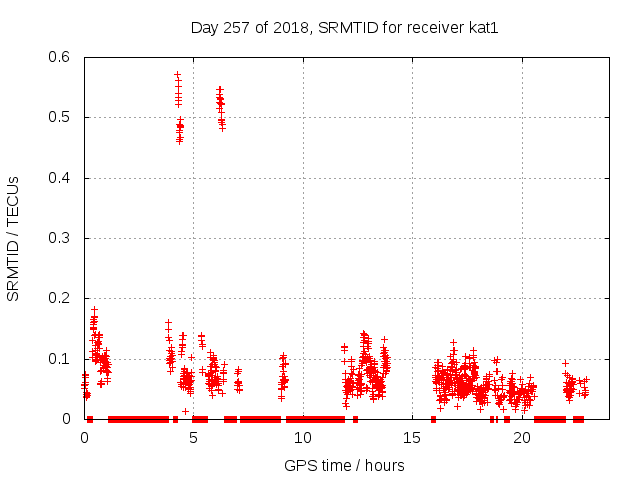 Day 257 of 2018, SRMTID for receiver kat1

SRMTID / TECUs

0.6
0.5
0.4
0.3
0.2
0.1
0

0
5
10
15
20

GPS time / hours